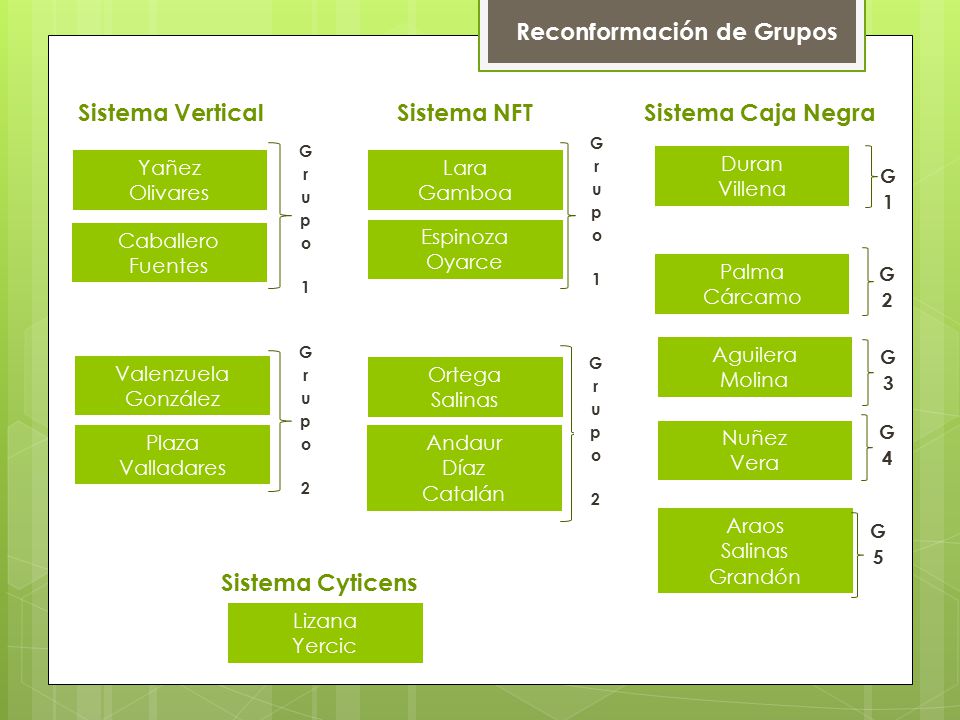 Reconformación de Grupos

Sistema Vertical

Yañez
Olivares

Caballero
Fuentes

Grupo 1

Valenzuela
González

Plaza
Valladares

Grupo 2

Sistema NFT

Lara
Gamboa

Espinoza
Oyarce

Grupo 1

Ortega
Salinas

Andaur
Díaz
Catalán

Grupo 2

Sistema Caja Negra

Duran
Villena

G 1

Palma
Cárcamo

G 2

Aguilera
Molina

G 3

Nuñez
Vera

G 4

Araos
Salinas
Grandón

G 5

Sistema Cyticens

Lizana
Yercic